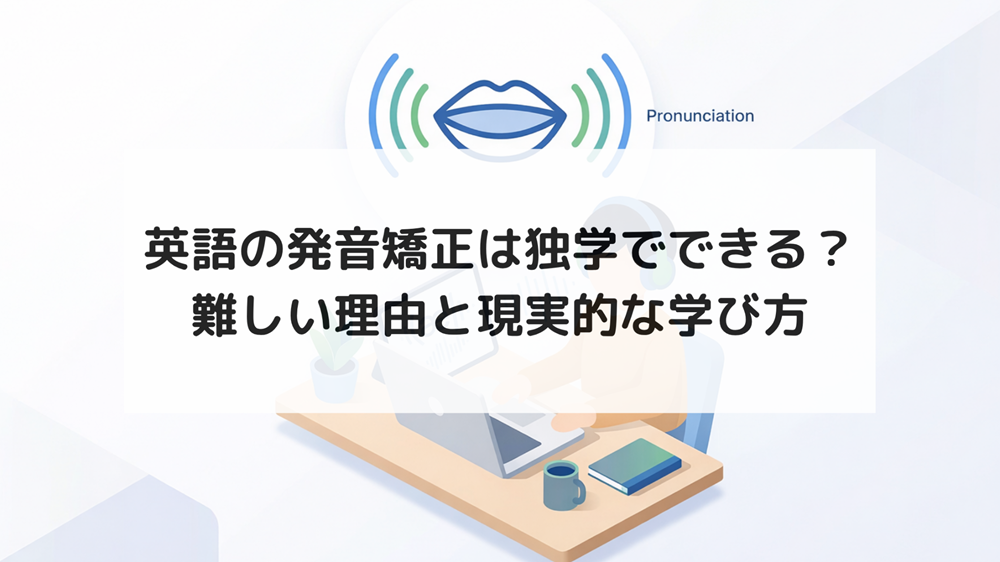 Pronunciation

英語の発音矯正は独学でできる？
難しい理由と現実的な学び方